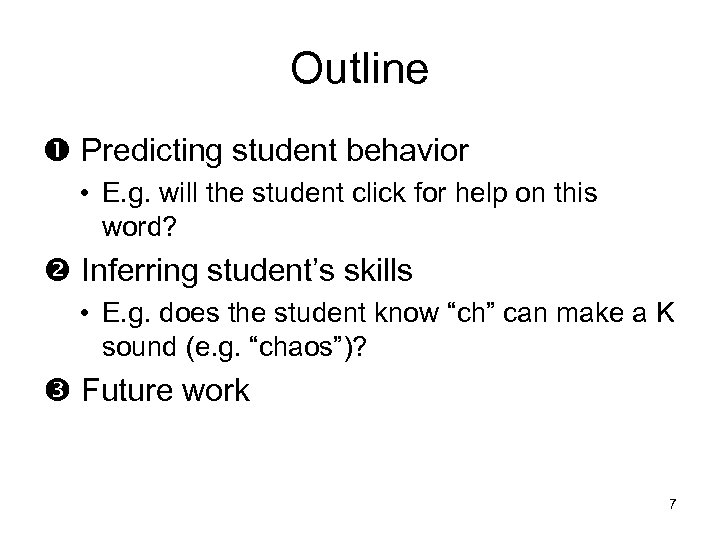 Outline

❶ Predicting student behavior

• E.g. will the student click for help on this word?

❷ Inferring student's skills

• E.g. does the student know "ch" can make a K sound (e.g. "chaos")?

❸ Future work

7